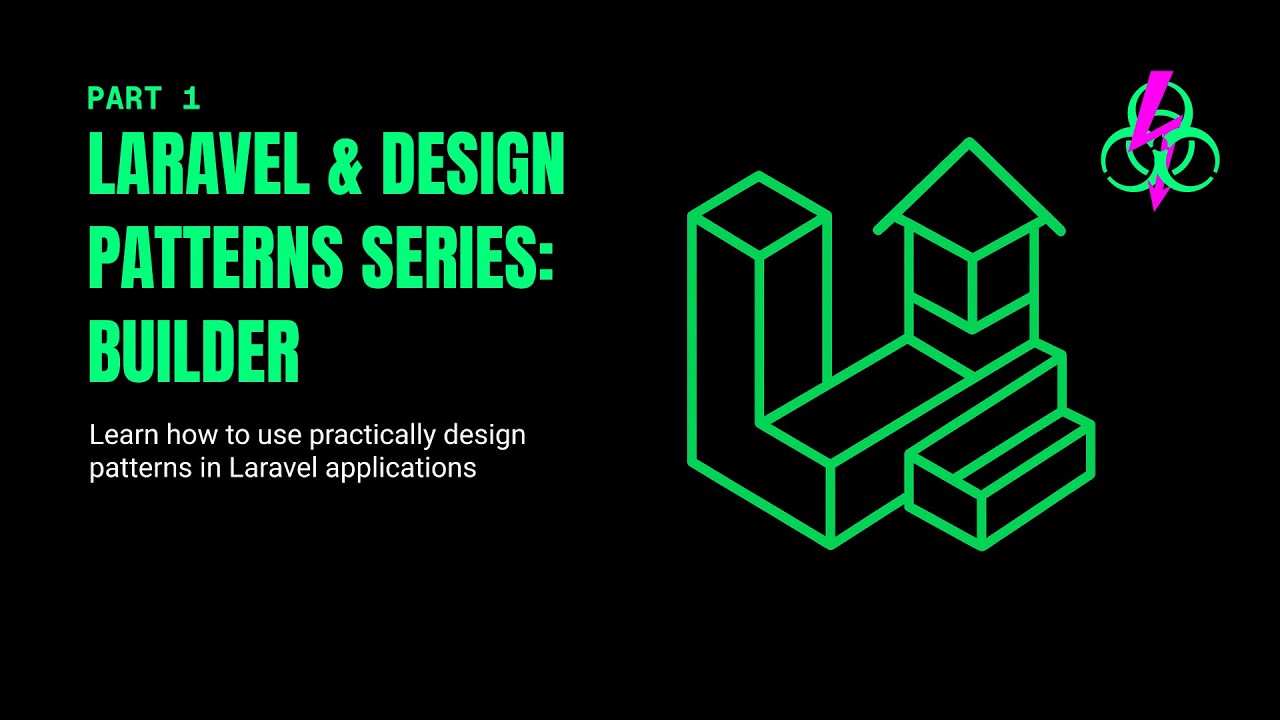 PART 1

LARAVEL & DESIGN PATTERNS SERIES: BUILDER

Learn how to use practically design patterns in Laravel applications